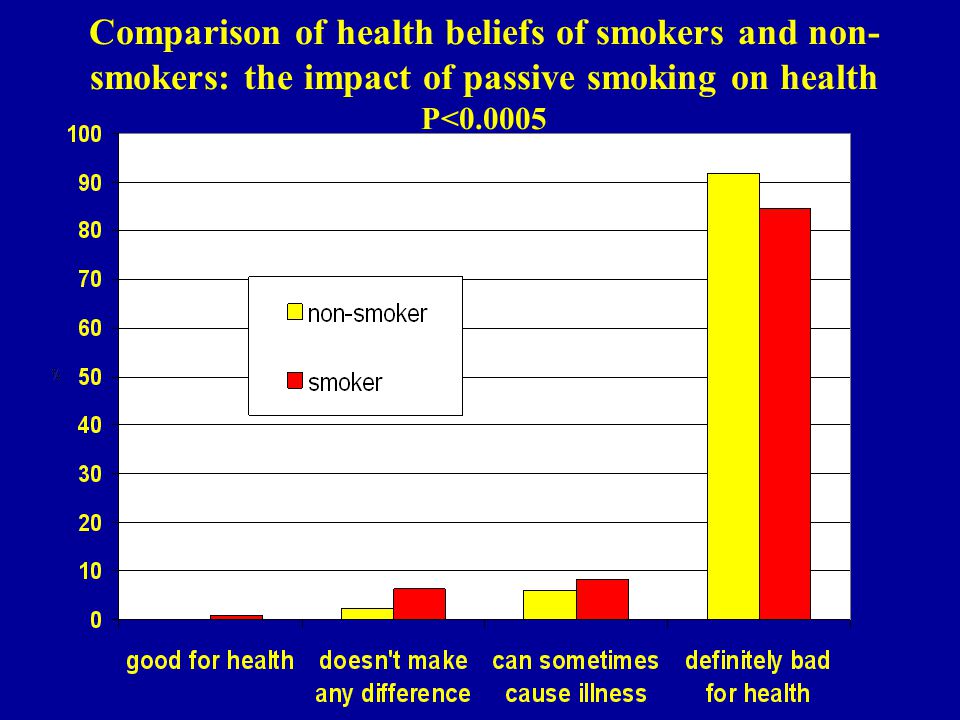 Comparison of health beliefs of smokers and non-smokers: the impact of passive smoking on health
P<0.0005

100
90
80
70
60
50
40
30
20
10
0

non-smoker
smoker

good for health
doesn't make any difference
can sometimes cause illness
definitely bad for health